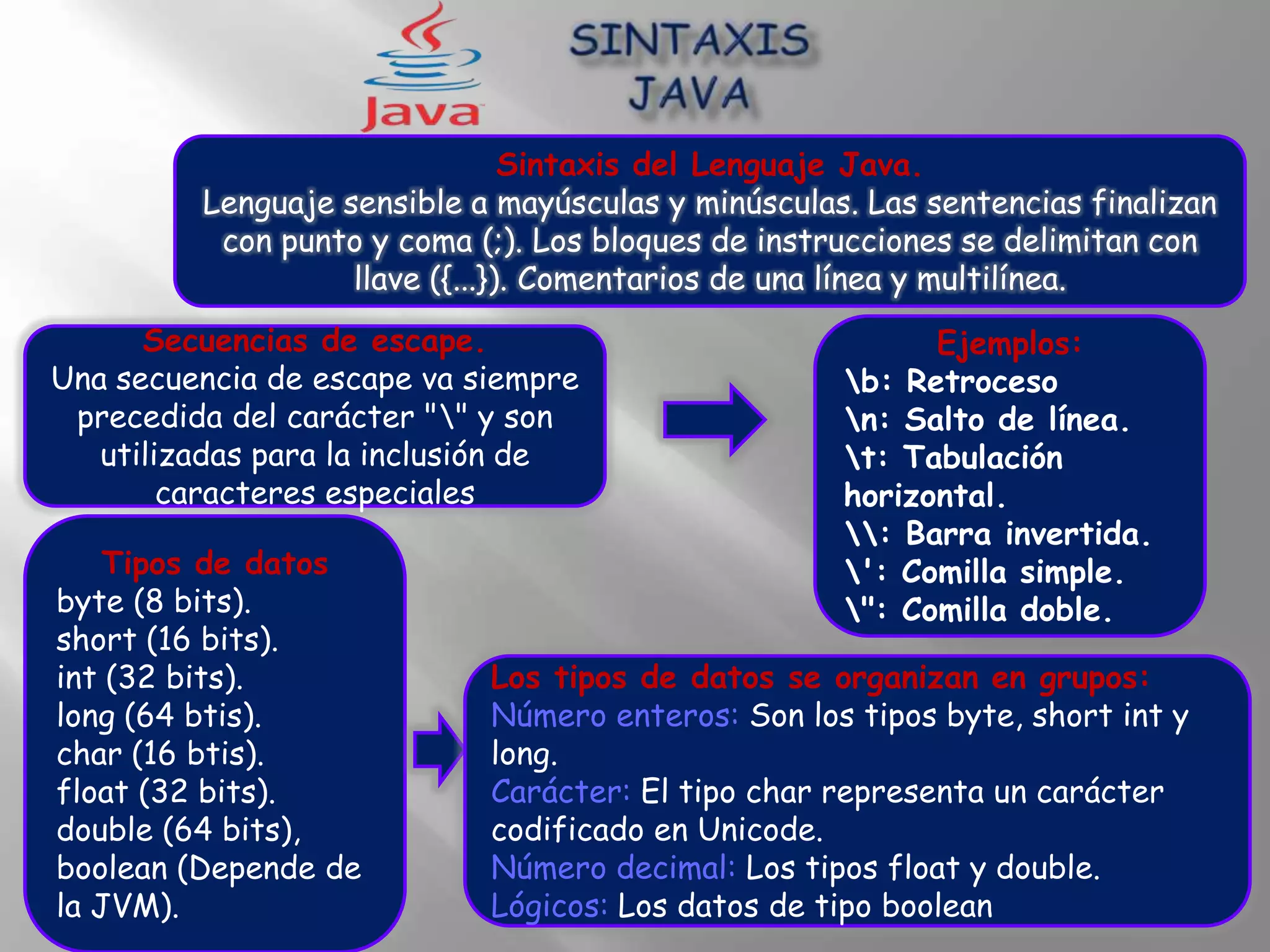 Java

SINTAXIS JAVA

Sintaxis del Lenguaje Java.
Lenguaje sensible a mayúsculas y minúsculas. Las sentencias finalizan con punto y coma (;). Los bloques de instrucciones se delimitan con llave ({...}). Comentarios de una línea y multilínea.

Secuencias de escape.
Una secuencia de escape va siempre precedida del carácter "\" y son utilizadas para la inclusión de caracteres especiales

Ejemplos:
\b: Retroceso
\n: Salto de línea.
\t: Tabulación horizontal.
\\: Barra invertida.
\': Comilla simple.
\": Comilla doble.

Tipos de datos
byte (8 bits).
short (16 bits).
int (32 bits).
long (64 btis).
char (16 btis).
float (32 bits).
double (64 bits),
boolean (Depende de la JVM).

Los tipos de datos se organizan en grupos:
Número enteros: Son los tipos byte, short int y long.
Carácter: El tipo char representa un carácter codificado en Unicode.
Número decimal: Los tipos float y double.
Lógicos: Los datos de tipo boolean